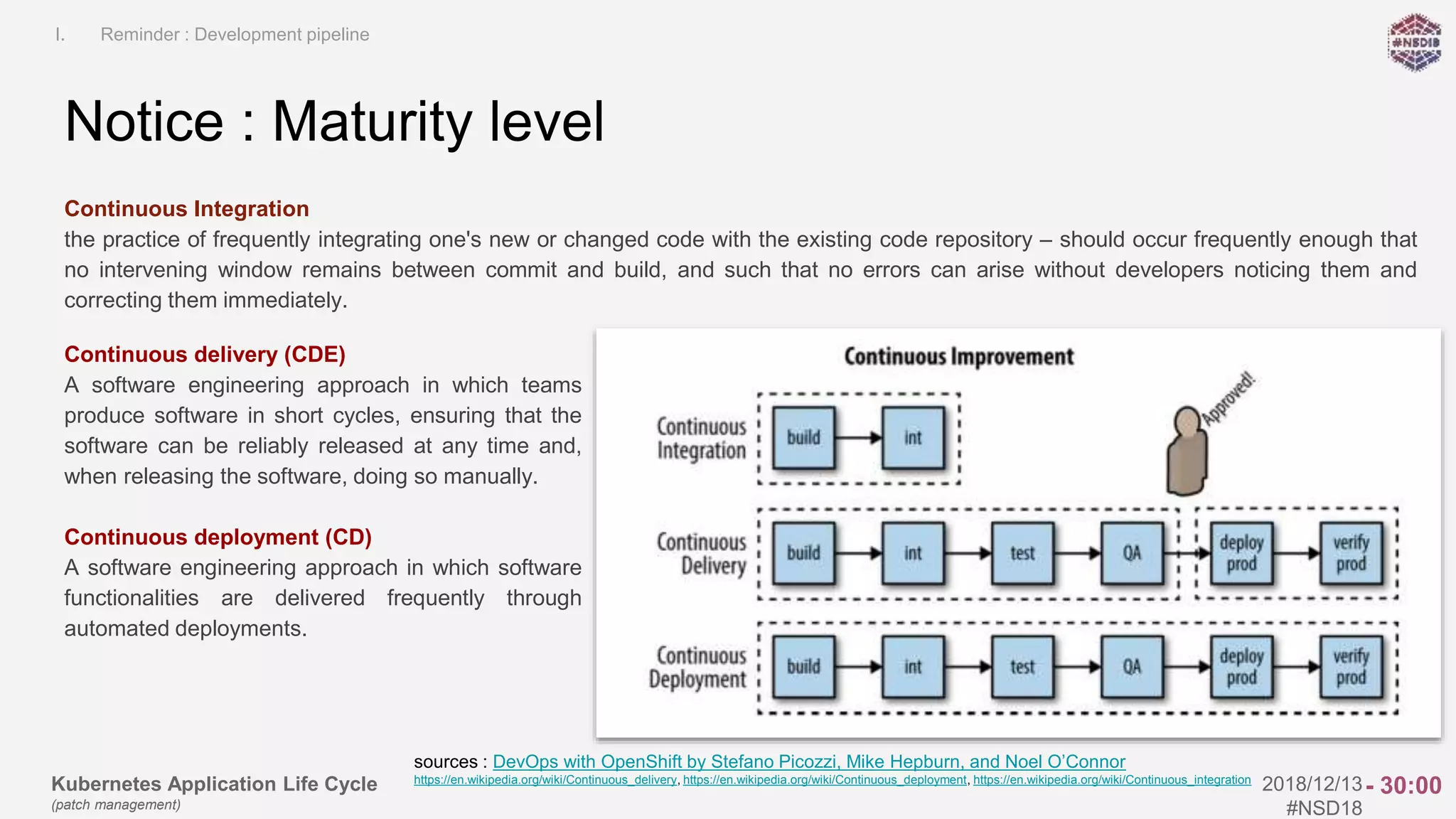 I. Reminder : Development pipeline

#NSD18

Notice : Maturity level

Continuous Integration
the practice of frequently integrating one's new or changed code with the existing code repository – should occur frequently enough that no intervening window remains between commit and build, and such that no errors can arise without developers noticing them and correcting them immediately.

Continuous delivery (CDE)
A software engineering approach in which teams produce software in short cycles, ensuring that the software can be reliably released at any time and, when releasing the software, doing so manually.

Continuous deployment (CD)
A software engineering approach in which software functionalities are delivered frequently through automated deployments.

Continuous Improvement

Continuous Integration build int

Approved!

Continuous Delivery build int test QA deploy prod verify prod

Continuous Deployment build int test QA deploy prod verify prod

sources : DevOps with OpenShift by Stefano Picozzi, Mike Hepburn, and Noel O'Connor
https://en.wikipedia.org/wiki/Continuous_delivery, https://en.wikipedia.org/wiki/Continuous_deployment, https://en.wikipedia.org/wiki/Continuous_integration

Kubernetes Application Life Cycle
(patch management)

2018/12/13 - 30:00
#NSD18